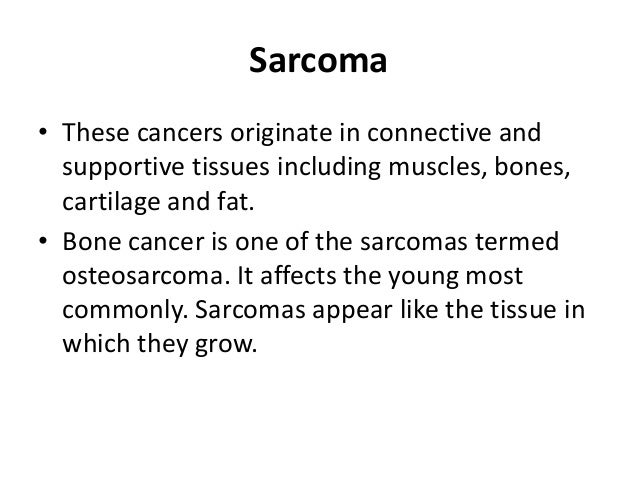 Sarcoma

• These cancers originate in connective and supportive tissues including muscles, bones, cartilage and fat.
• Bone cancer is one of the sarcomas termed osteosarcoma. It affects the young most commonly. Sarcomas appear like the tissue in which they grow.